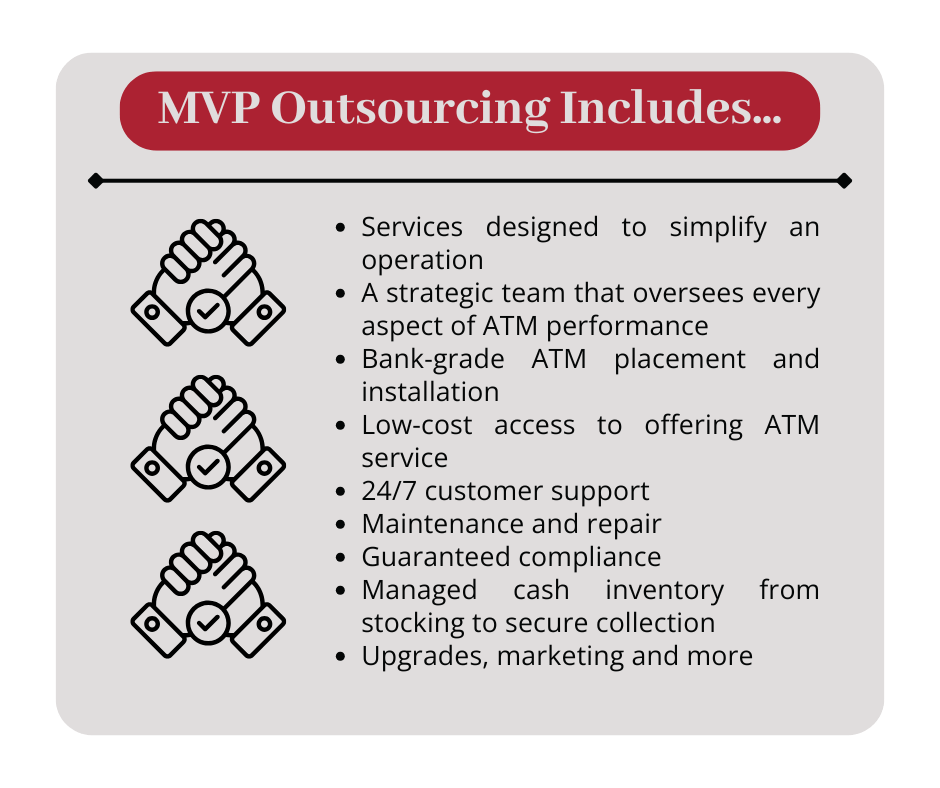 MVP Outsourcing Includes...

- Services designed to simplify an operation
- A strategic team that oversees every aspect of ATM performance
- Bank-grade ATM placement and installation
- Low-cost access to offering ATM service
- 24/7 customer support
- Maintenance and repair
- Guaranteed compliance
- Managed cash inventory from stocking to secure collection
- Upgrades, marketing and more